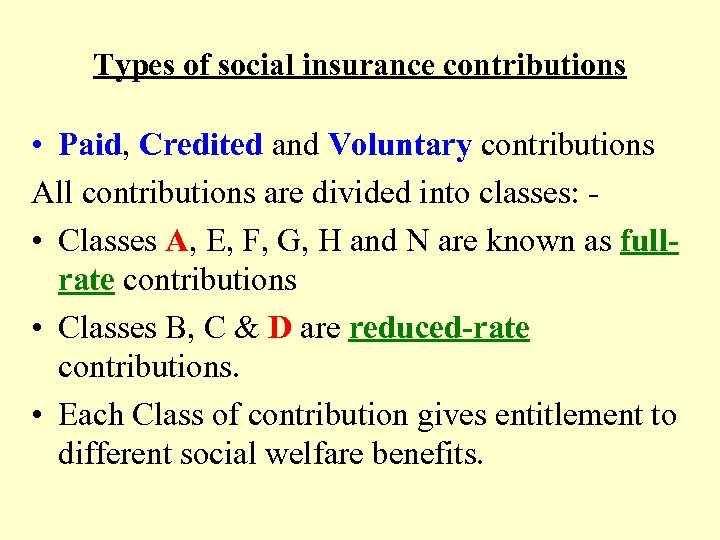 Types of social insurance contributions

• Paid, Credited and Voluntary contributions

All contributions are divided into classes: -

• Classes A, E, F, G, H and N are known as full-rate contributions

• Classes B, C & D are reduced-rate contributions.

• Each Class of contribution gives entitlement to different social welfare benefits.